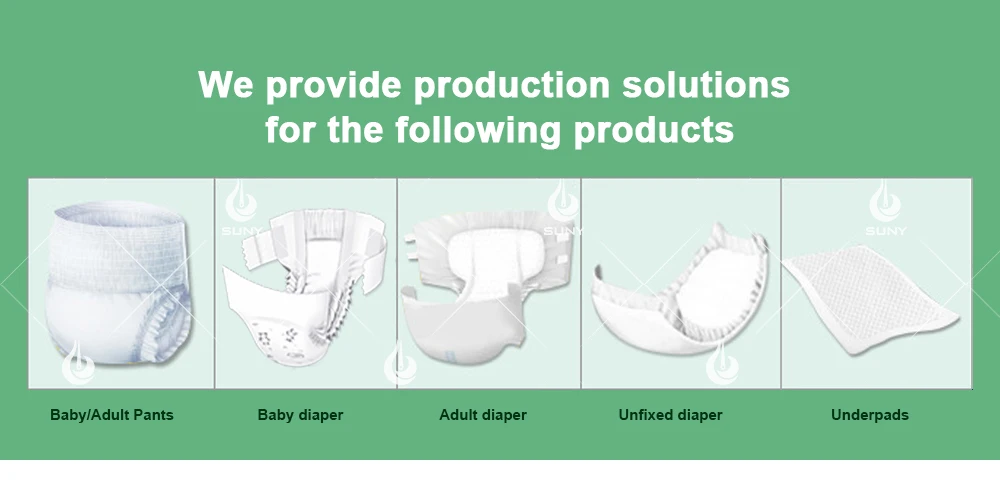 We provide production solutions for the following products

SUNY

SUNY

SUNY

Baby/Adult Pants

Baby diaper

Adult diaper

Unfixed diaper

Underpads